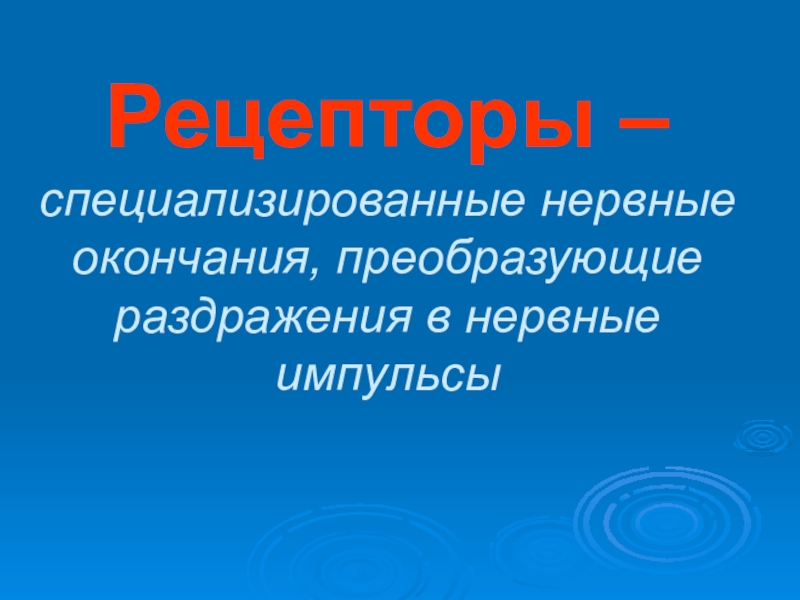 Рецепторы –

специализированные нервные окончания, преобразующие раздражения в нервные импульсы